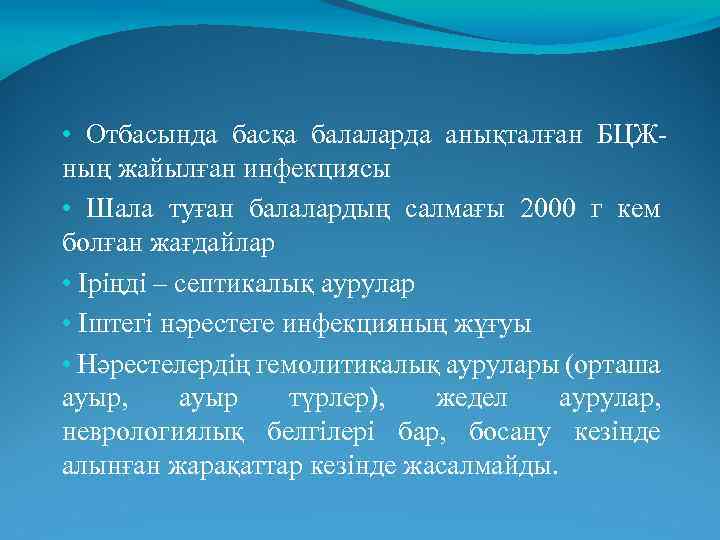 • Отбасында басқа балаларда анықталған БЦЖ-ның жайылған инфекциясы

• Шала туған балалардың салмағы 2000 г кем болған жағдайлар

• Іріңді – септикалық аурулар

• Іштегі нәрестеге инфекцияның жұғуы

• Нәрестелердің гемолитикалық аурулары (орташа ауыр, ауыр түрлер), жедел аурулар, неврологиялық белгілері бар, босану кезінде алынған жарақаттар кезінде жасалмайды.